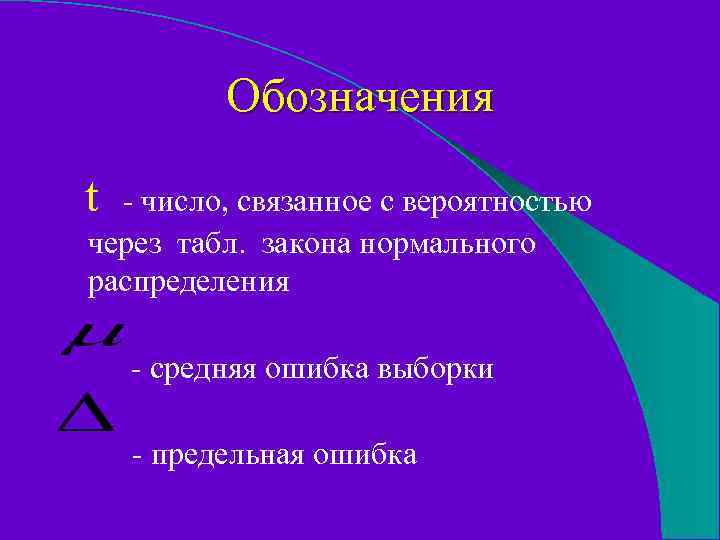 Обозначения

t - число, связанное с вероятностью через табл. закона нормального распределения

$\mu$

- средняя ошибка выборки

$\Delta$

- предельная ошибка